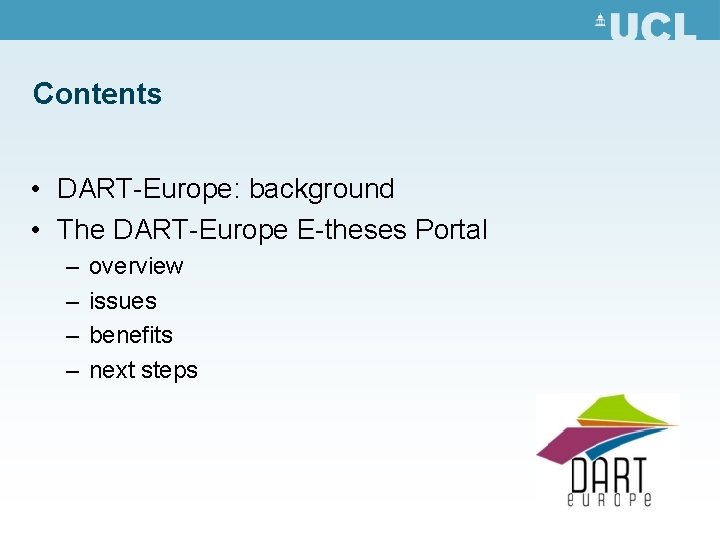 UCL

Contents

• DART-Europe: background
• The DART-Europe E-theses Portal
  – overview
  – issues
  – benefits
  – next steps

DART
europe